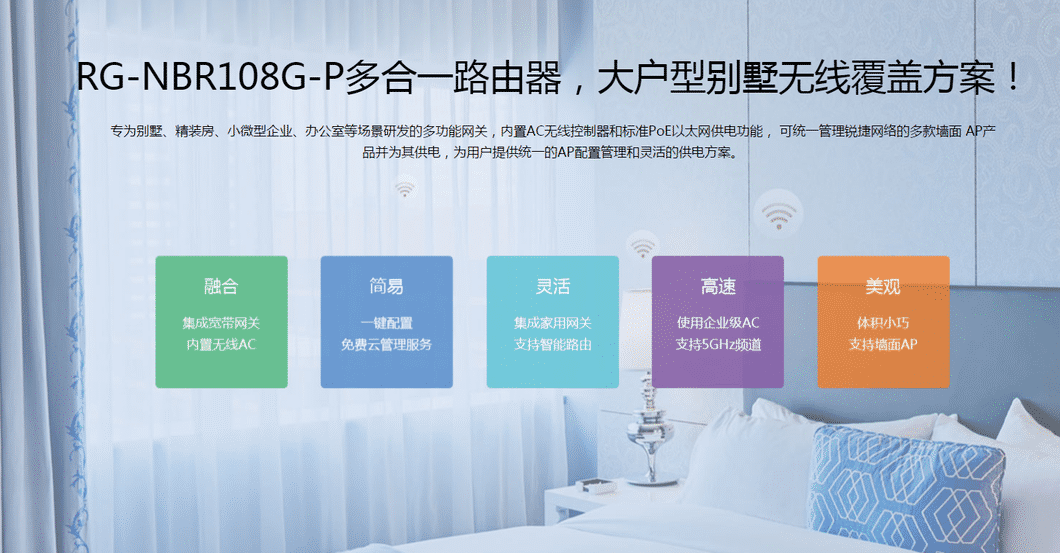 RG-NBR108G-P多合一路由器，大户型别墅无线覆盖方案！

专为别墅、精装房、小微型企业、办公室等场景研发的多功能网关，内置AC无线控制器和标准PoE以太网供电功能，可统一管理锐捷网络的多款墙面 AP产品并为其供电，为用户提供统一的AP配置管理和灵活的供电方案。

融合
集成宽带网关
内置无线AC

简易
一键配置
免费云管理服务

灵活
集成家用网关
支持智能路由

高速
使用企业级AC
支持5GHz频道

美观
体积小巧
支持墙面AP